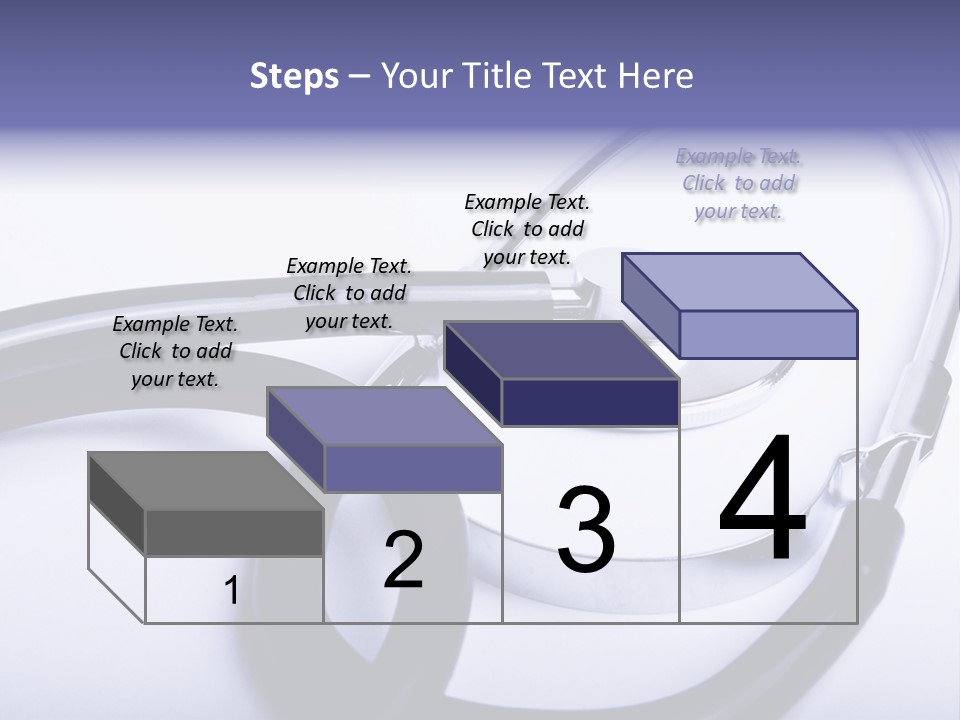 Steps – Your Title Text Here

Example Text. Click to add your text.

Example Text. Click to add your text.

Example Text. Click to add your text.

Example Text. Click to add your text.

1

2

3

4